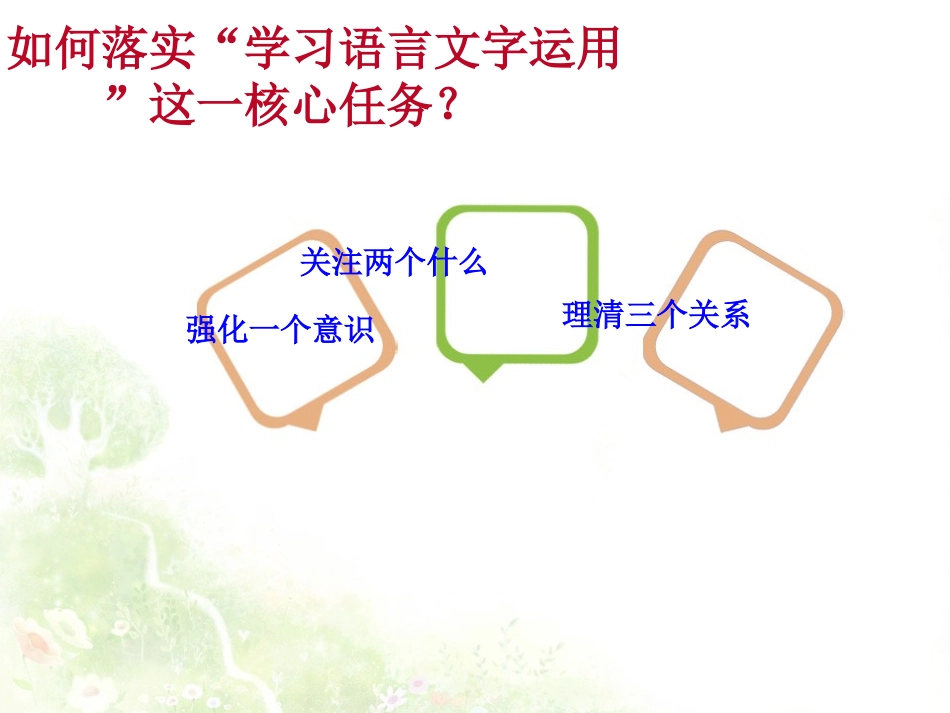 如何落实“学习语言文字运用”这一核心任务？

关注两个什么

强化一个意识

理清三个关系